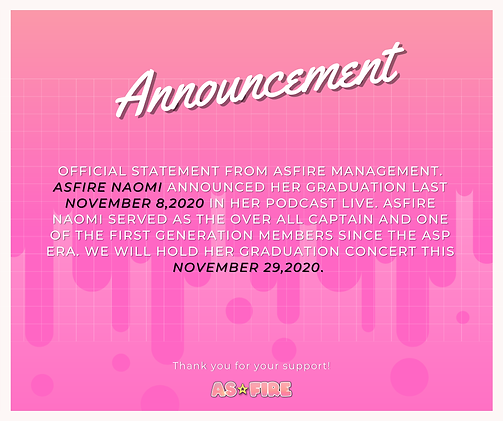 Announcement

OFFICIAL STATEMENT FROM ASFIRE MANAGEMENT. ASFIRE NAOMI ANNOUNCED HER GRADUATION LAST NOVEMBER 8,2020 IN HER PODCAST LIVE. ASFIRE NAOMI SERVED AS THE OVER ALL CAPTAIN AND ONE OF THE FIRST GENERATION MEMBERS SINCE THE ASP ERA. WE WILL HOLD HER GRADUATION CONCERT THIS NOVEMBER 29,2020.

Thank you for your support!

AS☆FIRE